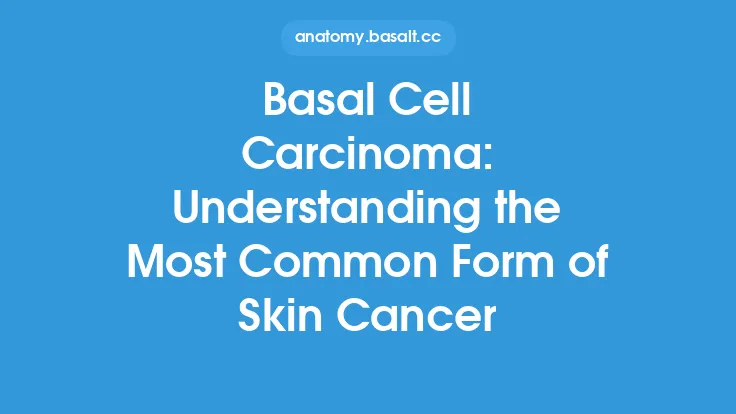 anatomy.basalt.cc

Basal Cell Carcinoma: Understanding the Most Common Form of Skin Cancer